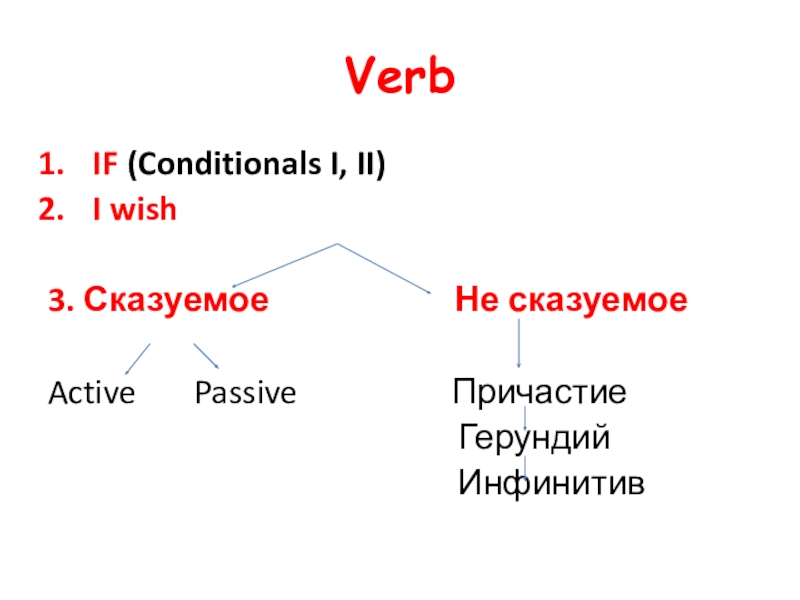 Verb

1. IF (Conditionals I, II)
2. I wish

3. Сказуемое

Не сказуемое

Active

Passive

Причастие
Герундий
Инфинитив